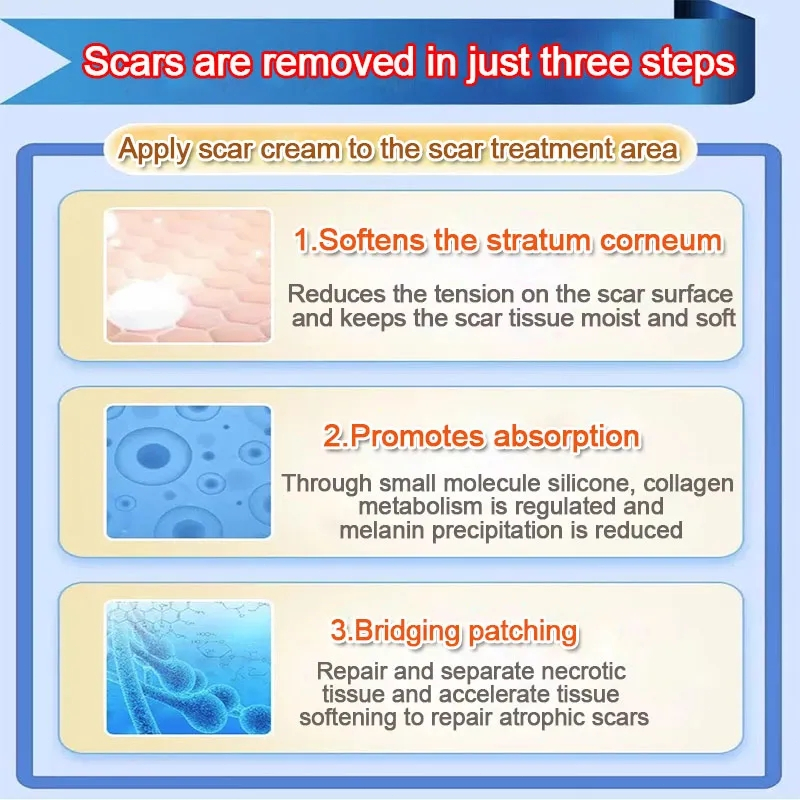 Scars are removed in just three steps

Apply scar cream to the scar treatment area

1.Softens the stratum corneum

Reduces the tension on the scar surface and keeps the scar tissue moist and soft

2.Promotes absorption

Through small molecule silicone, collagen metabolism is regulated and melanin precipitation is reduced

3.Bridging patching

Repair and separate necrotic tissue and accelerate tissue softening to repair atrophic scars